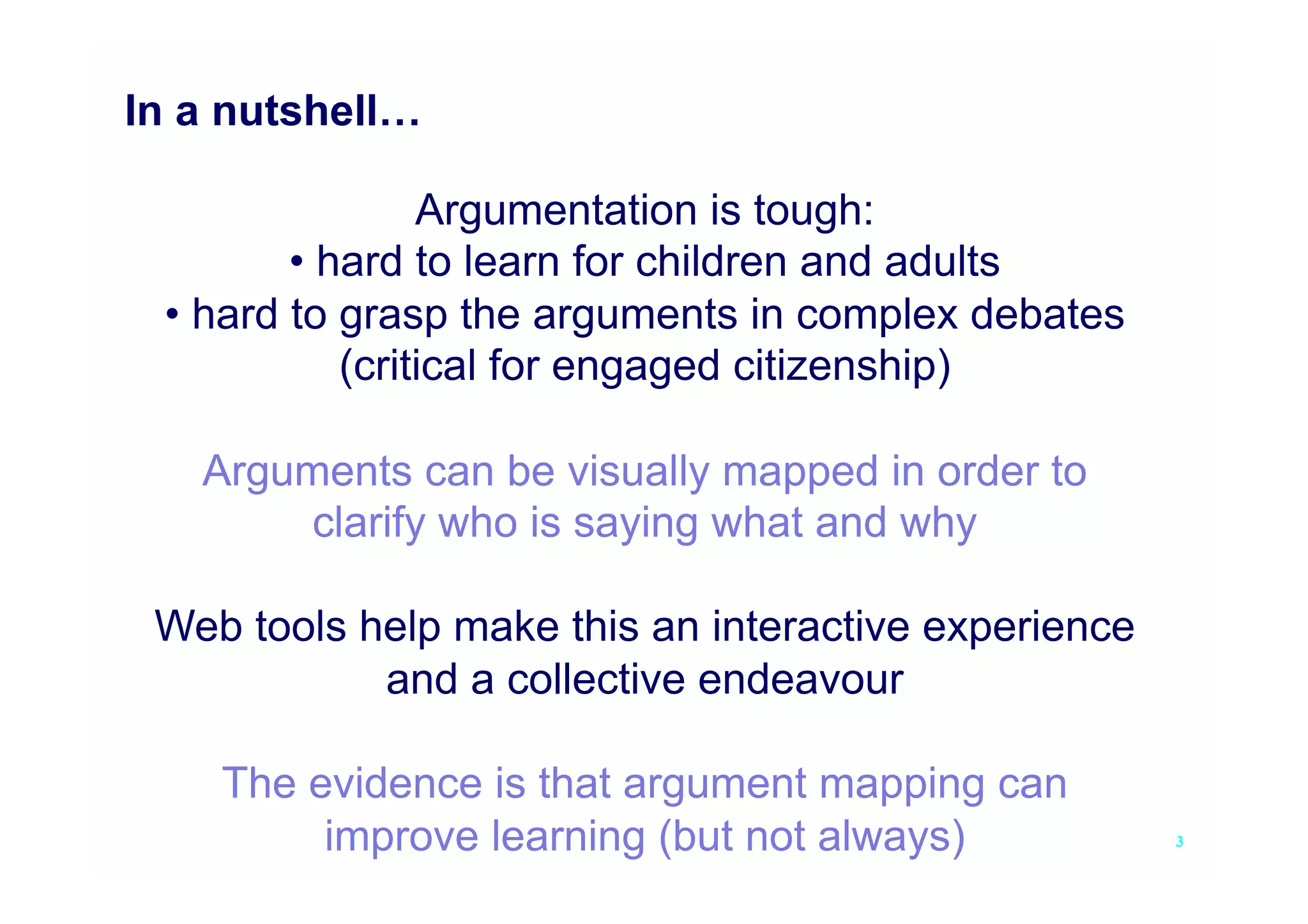 In a nutshell…

Argumentation is tough:
• hard to learn for children and adults
• hard to grasp the arguments in complex debates (critical for engaged citizenship)

Arguments can be visually mapped in order to clarify who is saying what and why

Web tools help make this an interactive experience and a collective endeavour

The evidence is that argument mapping can improve learning (but not always)

3